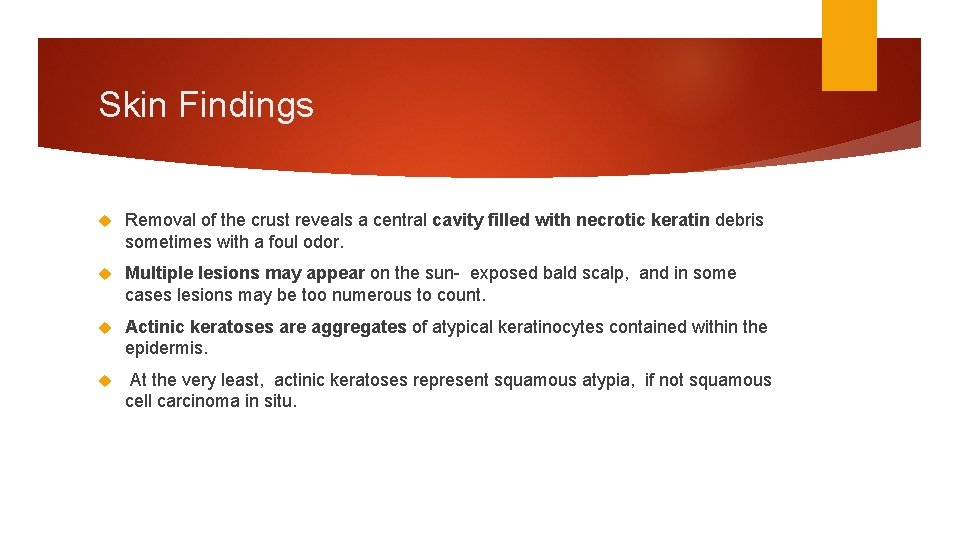 Skin Findings

Removal of the crust reveals a central cavity filled with necrotic keratin debris sometimes with a foul odor.

Multiple lesions may appear on the sun- exposed bald scalp, and in some cases lesions may be too numerous to count.

Actinic keratoses are aggregates of atypical keratinocytes contained within the epidermis.

At the very least, actinic keratoses represent squamous atypia, if not squamous cell carcinoma in situ.